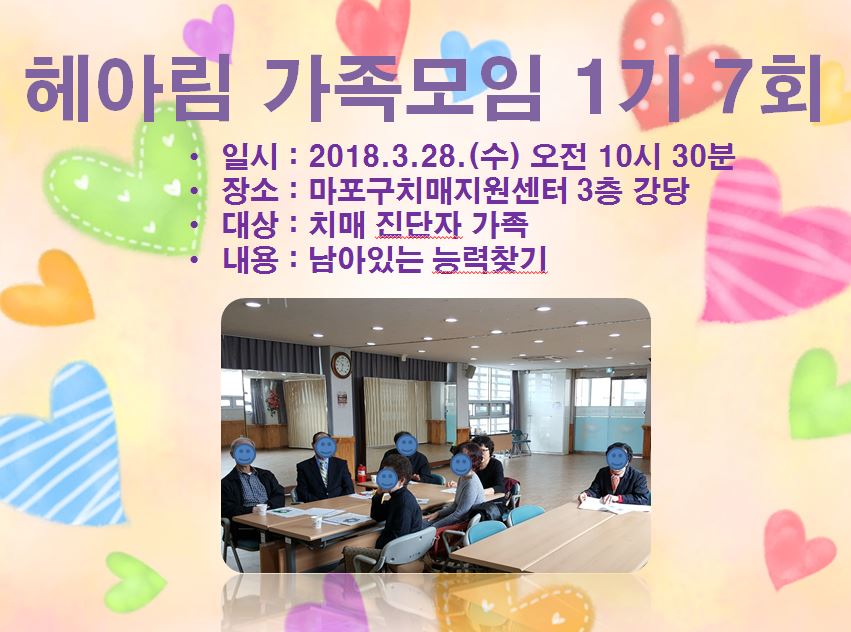 헤아림 가족모임 1기 7회

• 일시 : 2018.3.28.(수) 오전 10시 30분
• 장소 : 마포구치매지원센터 3층 강당
• 대상 : 치매 진단자 가족
• 내용 : 남아있는 능력찾기